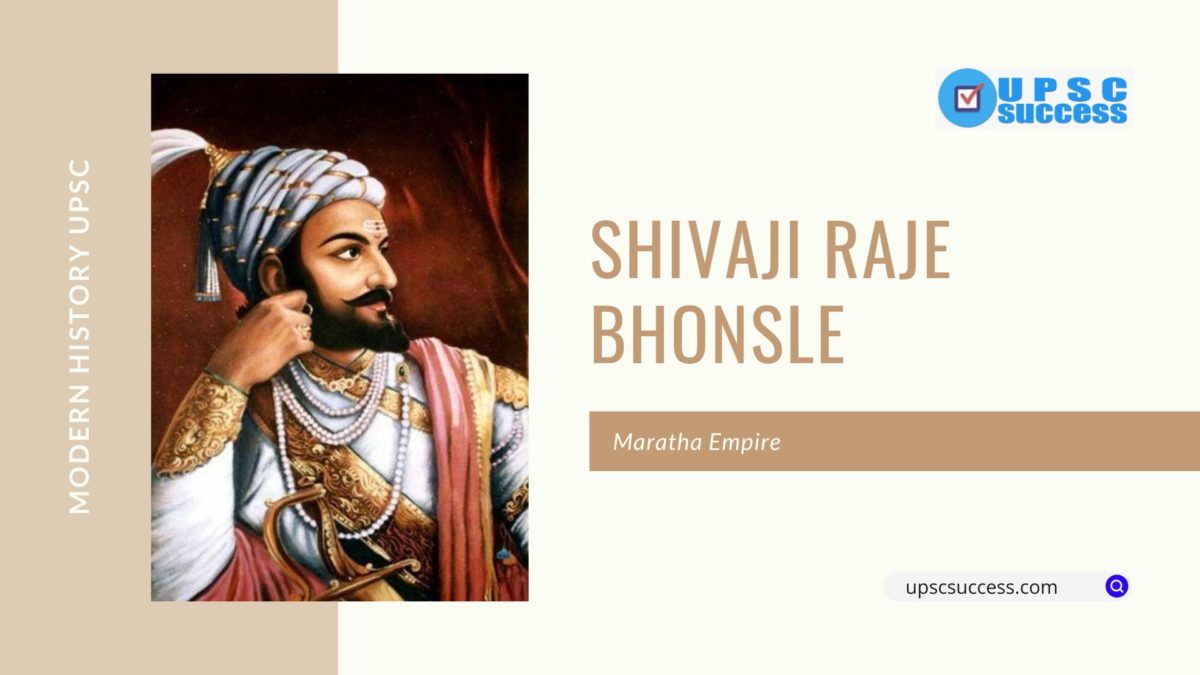 MODERN HISTORY UPSC

UPSC SUCCESS

SHIVAJI RAJE BHONSLE

Maratha Empire

upscsuccess.com